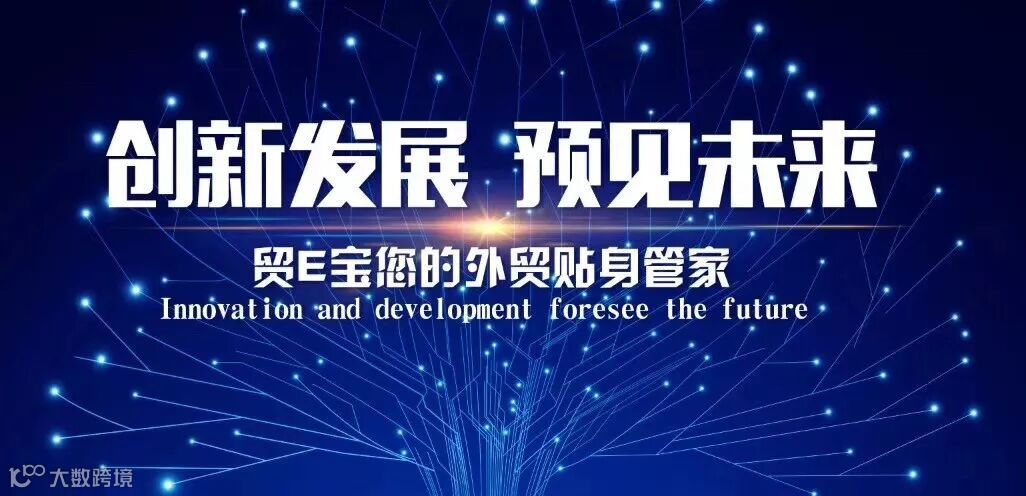 创新发展 预见未来

贸E宝您的外贸贴身管家

Innovation and development foresee the future

大数跨境